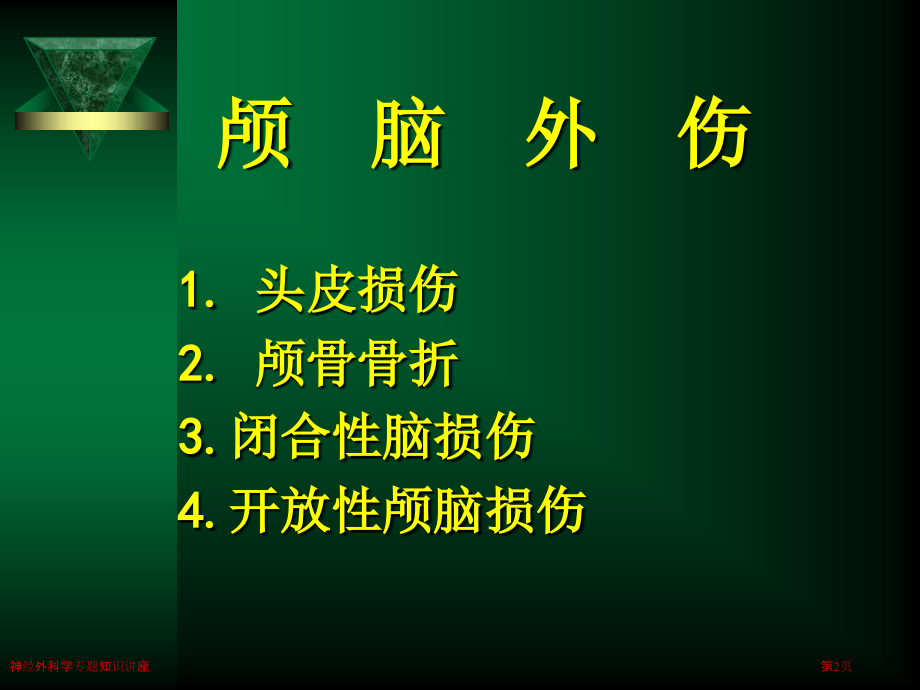 颅 脑 外 伤

1.头皮损伤
2.颅骨骨折
3.闭合性脑损伤
4.开放性颅脑损伤

神经外科学专题知识讲座

第2页